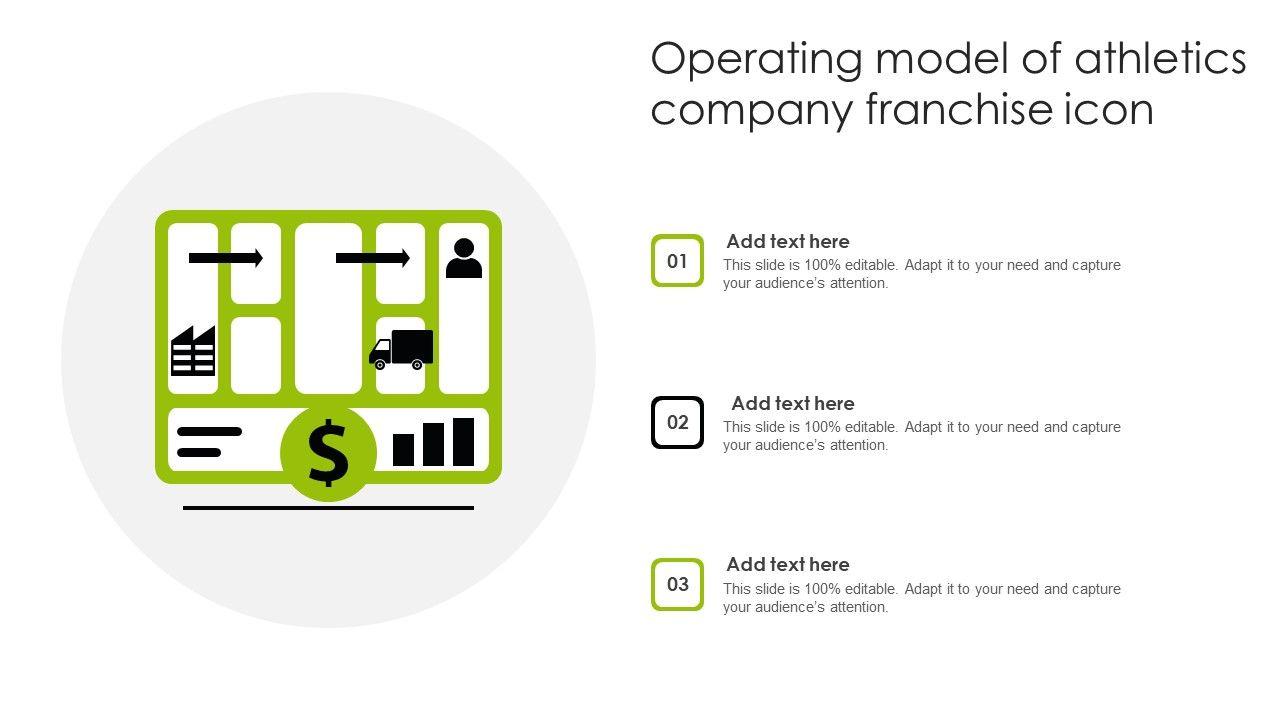 Operating model of athletics company franchise icon

$

01

Add text here

This slide is 100% editable. Adapt it to your need and capture your audience's attention.

02

Add text here

This slide is 100% editable. Adapt it to your need and capture your audience's attention.

03

Add text here

This slide is 100% editable. Adapt it to your need and capture your audience's attention.